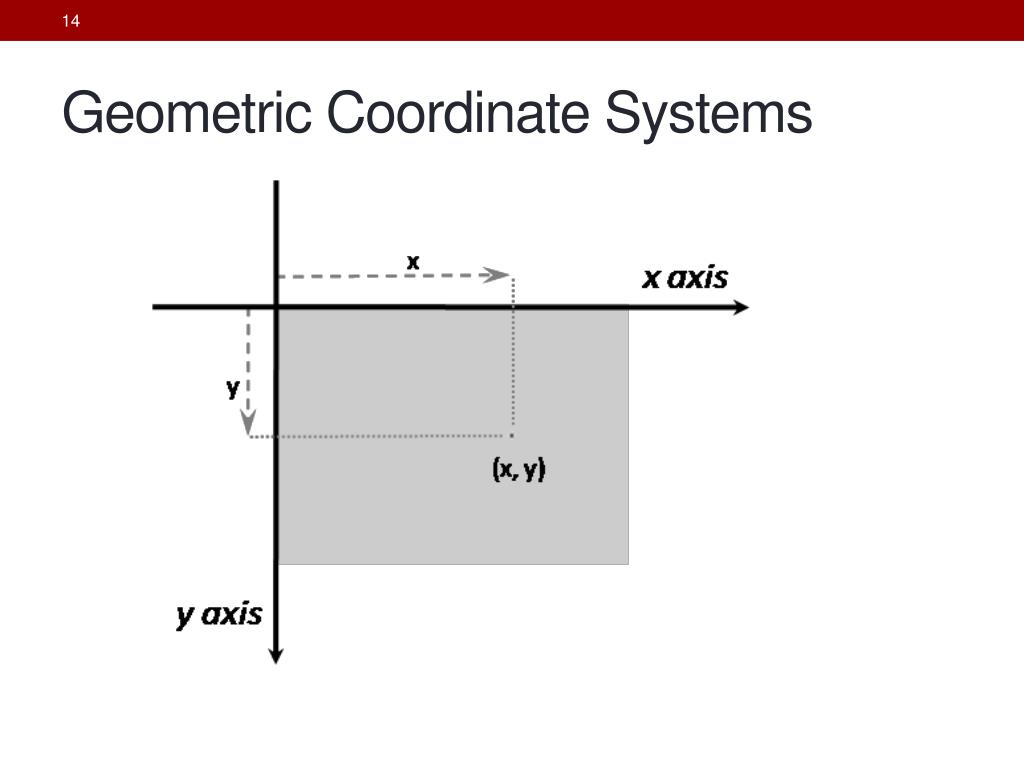 14

Geometric Coordinate Systems

x

x axis

y

(x, y)

y axis